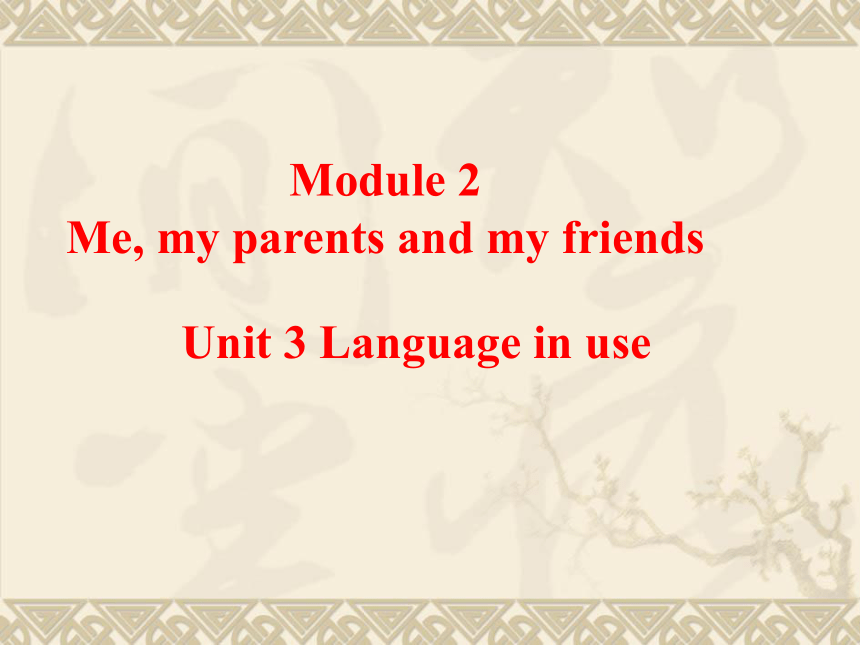 Module 2
Me, my parents and my friends

Unit 3 Language in use